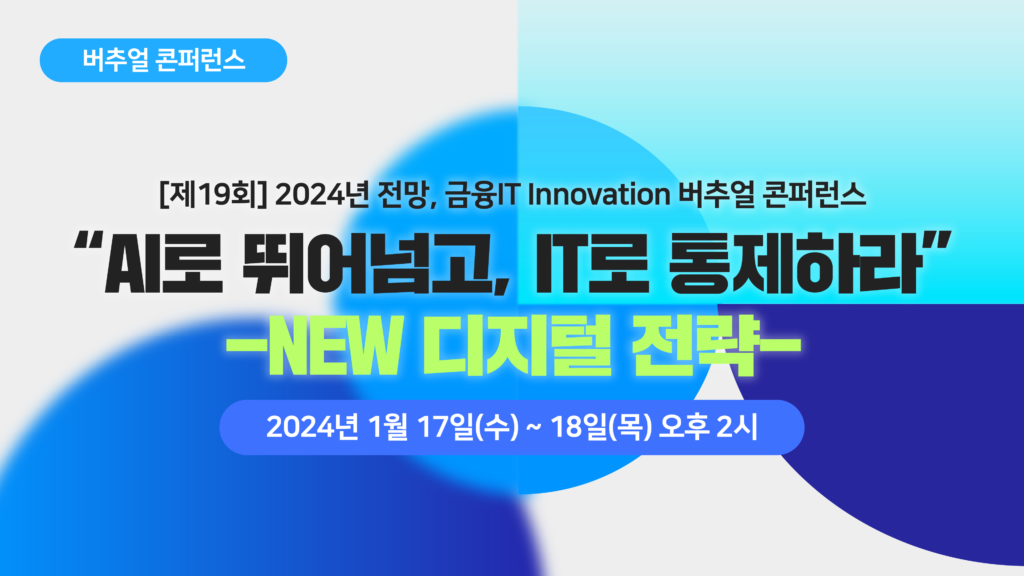 버추얼 콘퍼런스

[제19회] 2024년 전망, 금융IT Innovation 버추얼 콘퍼런스

“AI로 뛰어넘고, IT로 통제하라”

–NEW 디지털 전략–

2024년 1월 17일(수) ~ 18일(목) 오후 2시